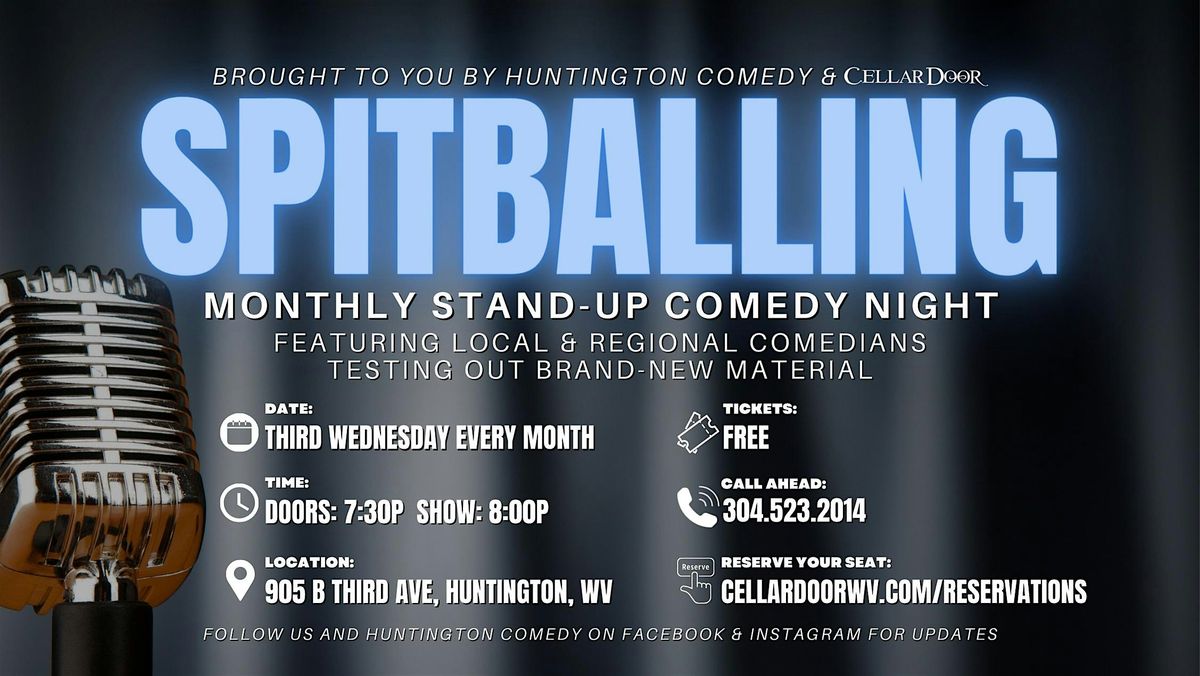 BROUGHT TO YOU BY HUNTINGTON COMEDY & CELLARDOOR

SPITBALLING

MONTHLY STAND-UP COMEDY NIGHT
FEATURING LOCAL & REGIONAL COMEDIANS TESTING OUT BRAND-NEW MATERIAL

DATE:
THIRD WEDNESDAY EVERY MONTH

TIME:
DOORS: 7:30P SHOW: 8:00P

LOCATION:
905 B THIRD AVE, HUNTINGTON, WV

TICKETS:
FREE

CALL AHEAD:
304.523.2014

Reserve
RESERVE YOUR SEAT:
CELLARDOORWV.COM/RESERVATIONS

FOLLOW US AND HUNTINGTON COMEDY ON FACEBOOK & INSTAGRAM FOR UPDATES